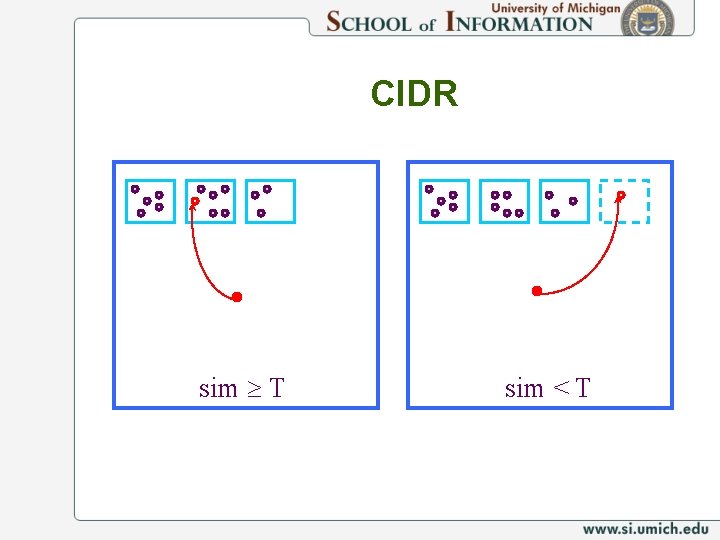 University of Michigan
SCHOOL of INFORMATION

CIDR

sim $\geq$ T

sim $<$ T

www.si.umich.edu